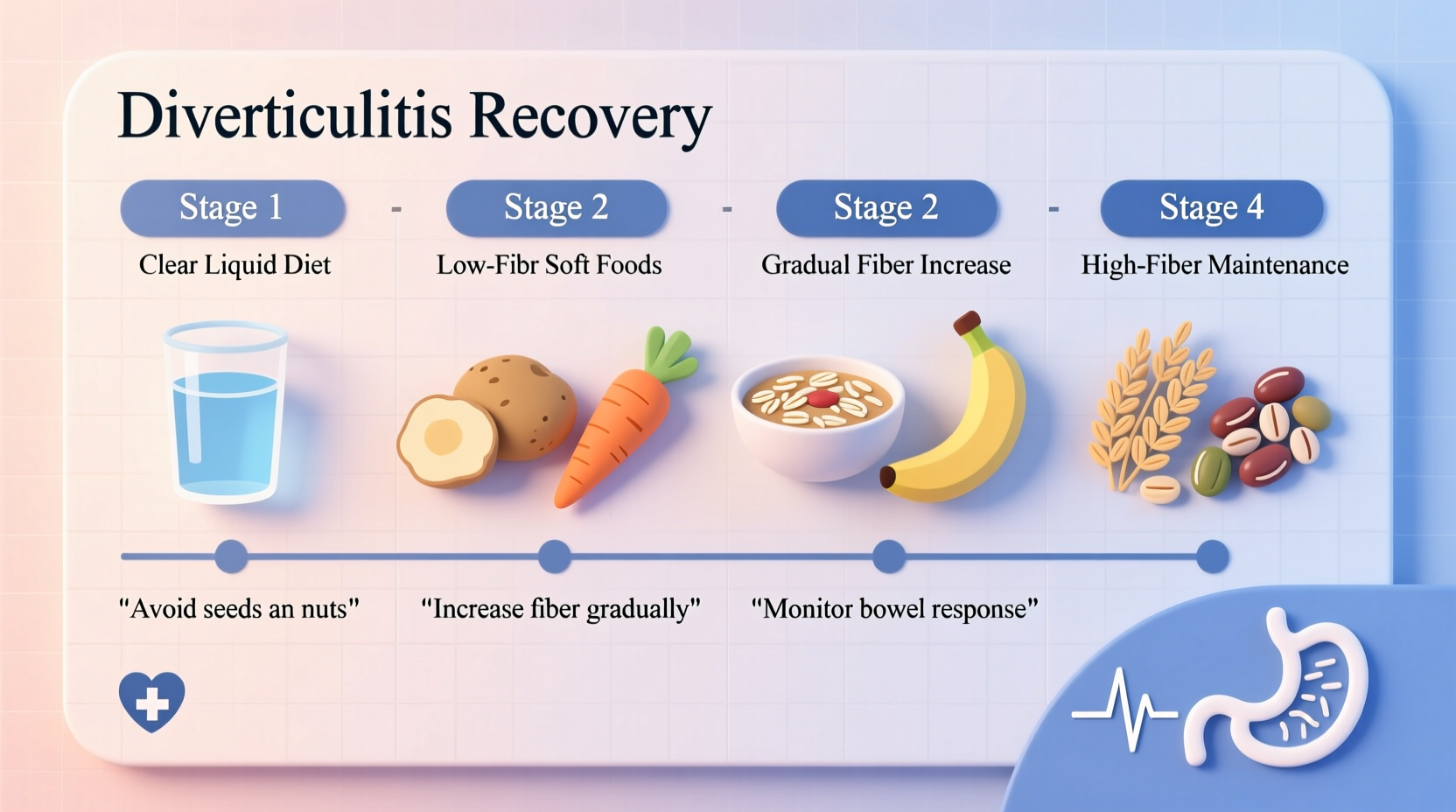 Diverticulitis Recovery

Stage 1 - Stage 2 - Stage 2 - Stage 4

Clear Liquid Diet

Low-Fibr Soft Foods

Gradual Fiber Increase

High-Fiber Maintenance

"Avoid seeds an nuts"

"Increase fiber gradually"

"Monitor bowel response"